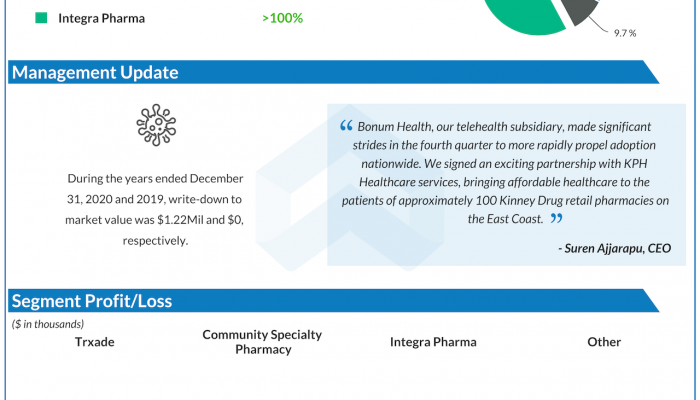 Integra Pharma >100%

9.7 %

Management Update

During the years ended December 31, 2020 and 2019, write-down to market value was $1.22Mil and $0, respectively.

“ Bonum Health, our telehealth subsidiary, made significant strides in the fourth quarter to more rapidly propel adoption nationwide. We signed an exciting partnership with KPH Healthcare services, bringing affordable healthcare to the patients of approximately 100 Kinney Drug retail pharmacies on the East Coast. ”

- Suren Ajjarapu, CEO

Segment Profit/Loss

($ in thousands)

Trxade

Community Specialty Pharmacy

Integra Pharma

Other